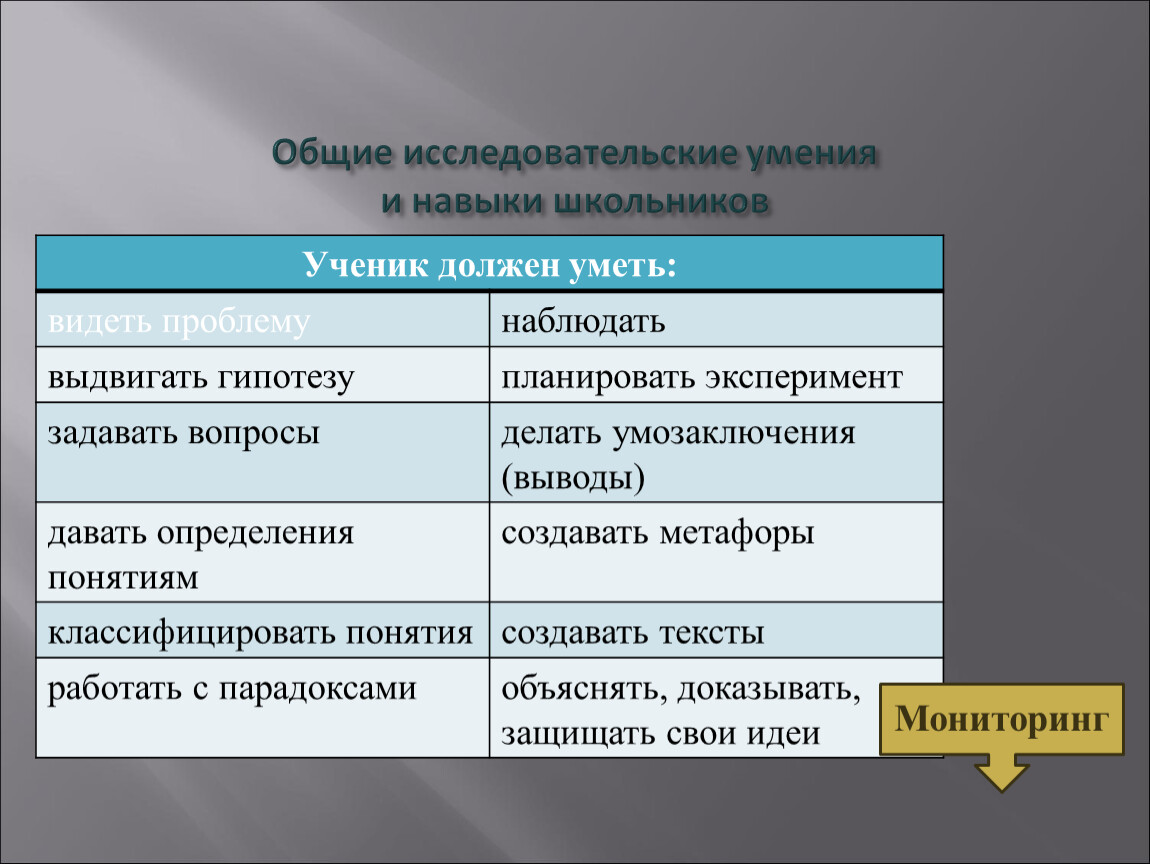 Общие исследовательские умения и навыки школьников

| Ученик должен уметь: | |
|---|---|
| видеть проблему | наблюдать |
| выдвигать гипотезу | планировать эксперимент |
| задавать вопросы | делать умозаключения (выводы) |
| давать определения понятиям | создавать метафоры |
| классифицировать понятия | создавать тексты |
| работать с парадоксами | объяснять, доказывать, защищать свои идеи |

Мониторинг